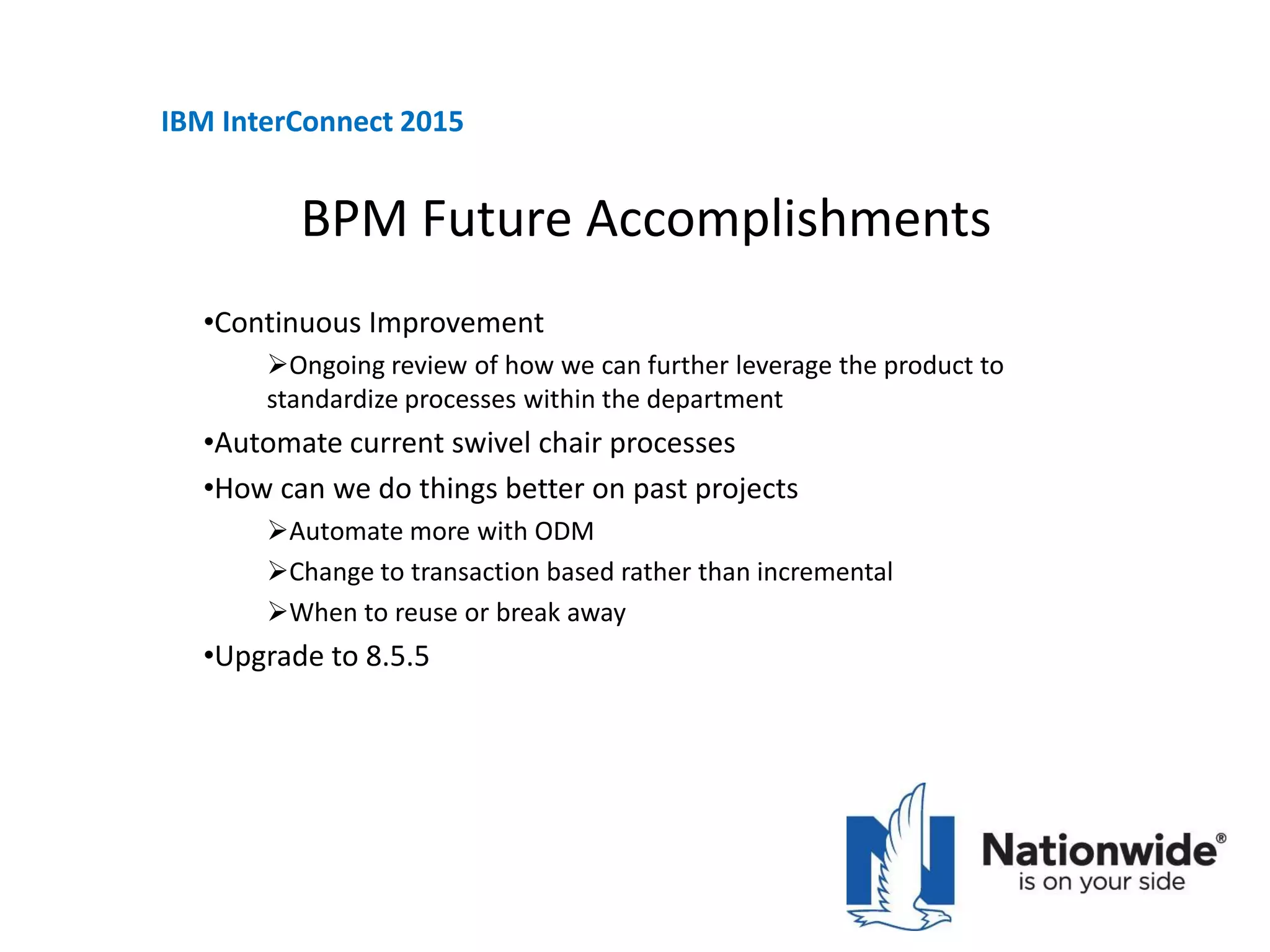 IBM InterConnect 2015

BPM Future Accomplishments

•Continuous Improvement

➢Ongoing review of how we can further leverage the product to standardize processes within the department

•Automate current swivel chair processes

•How can we do things better on past projects

➢Automate more with ODM

➢Change to transaction based rather than incremental

➢When to reuse or break away

•Upgrade to 8.5.5

Nationwide®
is on your side